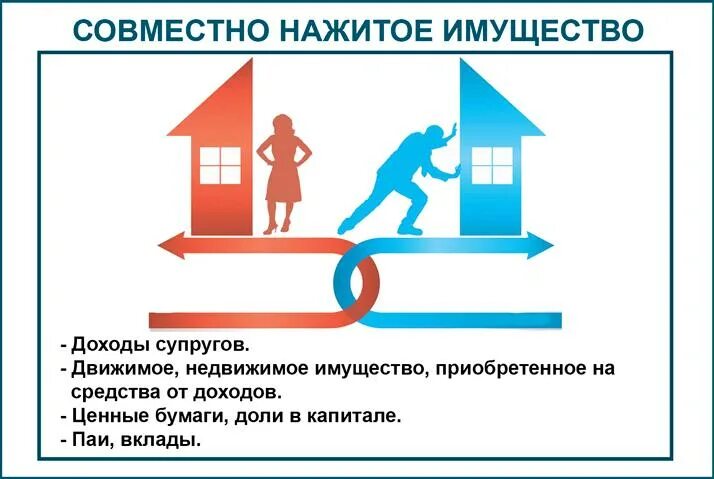 СОВМЕСТНО НАЖИТОЕ ИМУЩЕСТВО

- Доходы супругов.
- Движимое, недвижимое имущество, приобретенное на средства от доходов.
- Ценные бумаги, доли в капитале.
- Паи, вклады.